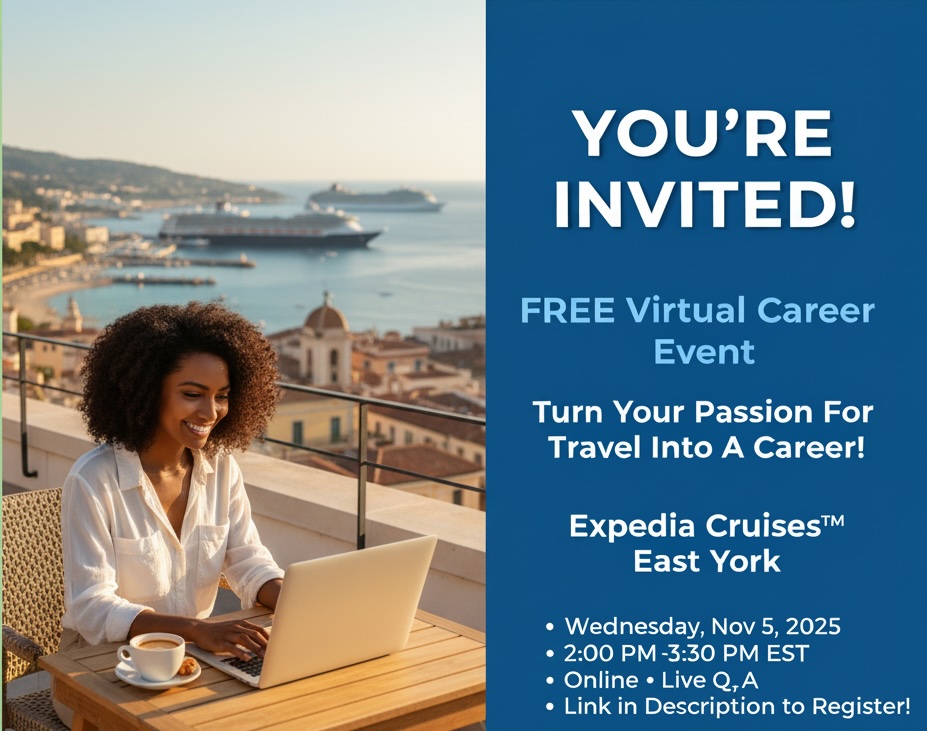 YOU'RE INVITED!

FREE Virtual Career Event

Turn Your Passion For Travel Into A Career!

Expedia Cruises™ East York

• Wednesday, Nov 5, 2025
• 2:00 PM -3:30 PM EST
• Online • Live Q, A
• Link in Description to Register!